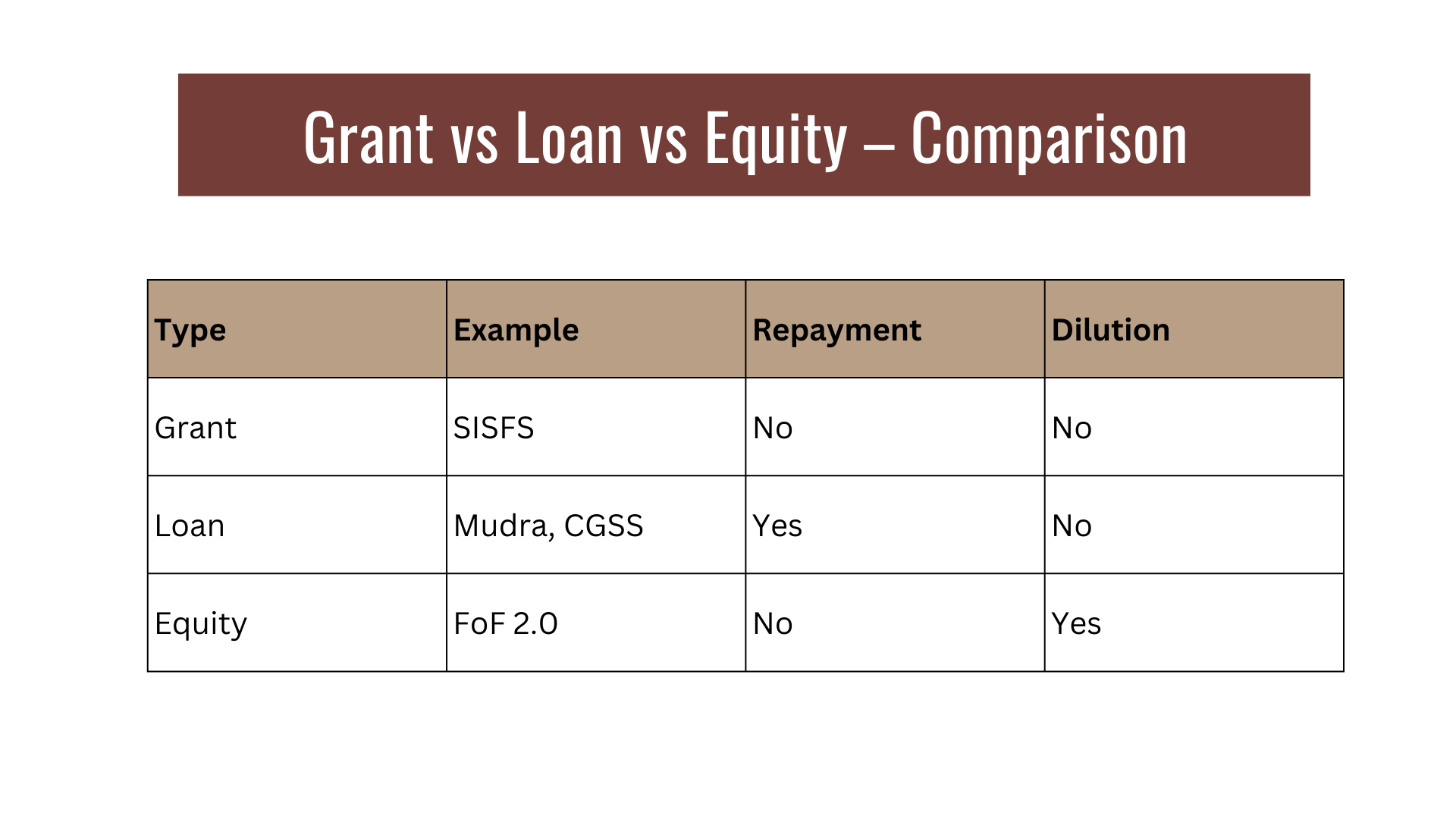 Grant vs Loan vs Equity – Comparison

| Type | Example | Repayment | Dilution |
|---|---|---|---|
| Grant | SISFS | No | No |
| Loan | Mudra, CGSS | Yes | No |
| Equity | FoF 2.0 | No | Yes |